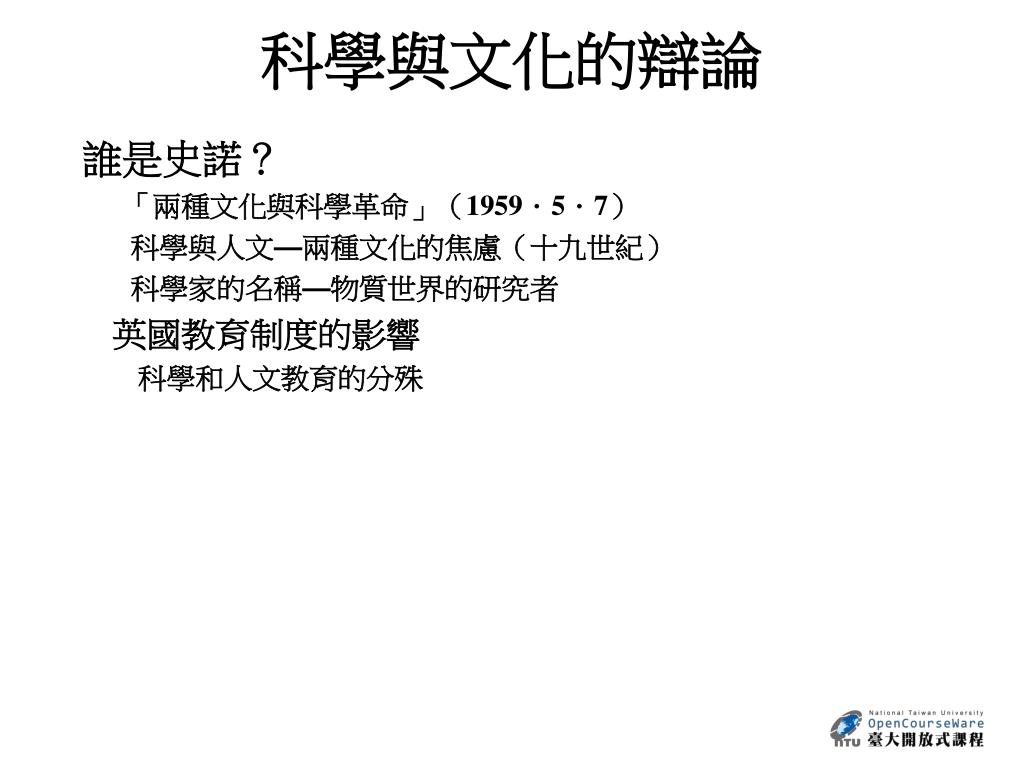 科學與文化的辯論

誰是史諾？

「兩種文化與科學革命」（1959．5．7）

科學與人文—兩種文化的焦慮（十九世紀）

科學家的名稱—物質世界的研究者

英國教育制度的影響

科學和人文教育的分殊

National Taiwan University
OpenCourseWare
NTU 臺大開放式課程